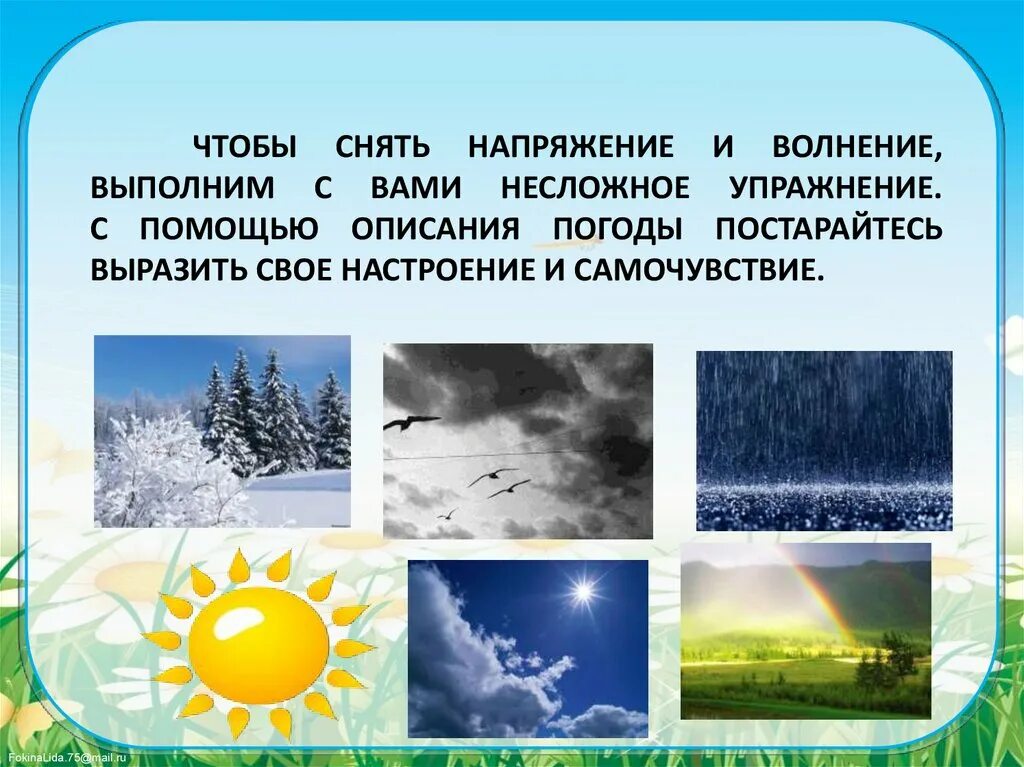 ЧТОБЫ СНЯТЬ НАПРЯЖЕНИЕ И ВОЛНЕНИЕ, ВЫПОЛНИМ С ВАМИ НЕСЛОЖНОЕ УПРАЖНЕНИЕ. С ПОМОЩЬЮ ОПИСАНИЯ ПОГОДЫ ПОСТАРАЙТЕСЬ ВЫРАЗИТЬ СВОЕ НАСТРОЕНИЕ И САМОЧУВСТВИЕ.

FokinaLida.75@mail.ru